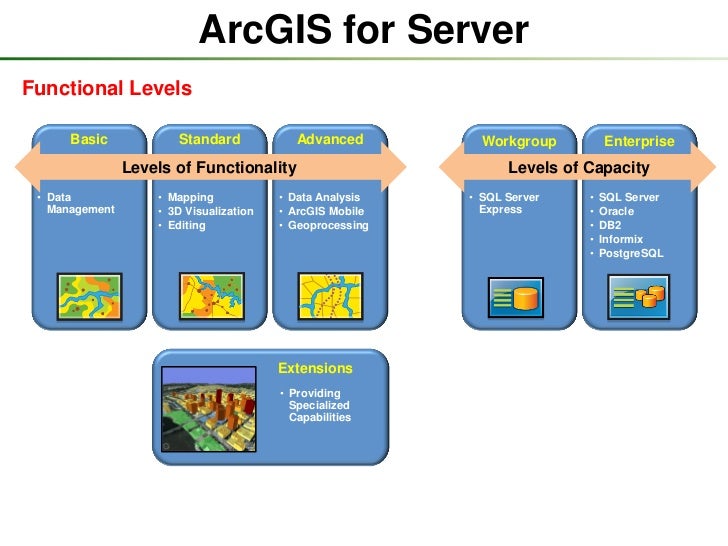 ArcGIS for Server

Functional Levels

Basic

Standard

Advanced

Levels of Functionality

• Data Management

• Mapping
• 3D Visualization
• Editing

• Data Analysis
• ArcGIS Mobile
• Geoprocessing

Workgroup

Enterprise

Levels of Capacity

• SQL Server Express

• SQL Server
• Oracle
• DB2
• Informix
• PostgreSQL

Extensions

• Providing Specialized Capabilities